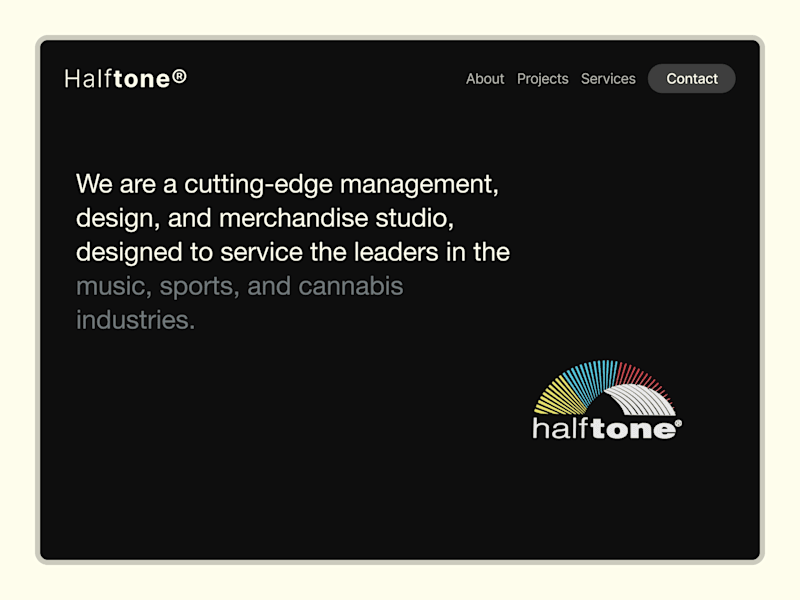 Halftone®

About Projects Services Contact

We are a cutting-edge management, design, and merchandise studio, designed to service the leaders in the music, sports, and cannabis industries.

halftone®